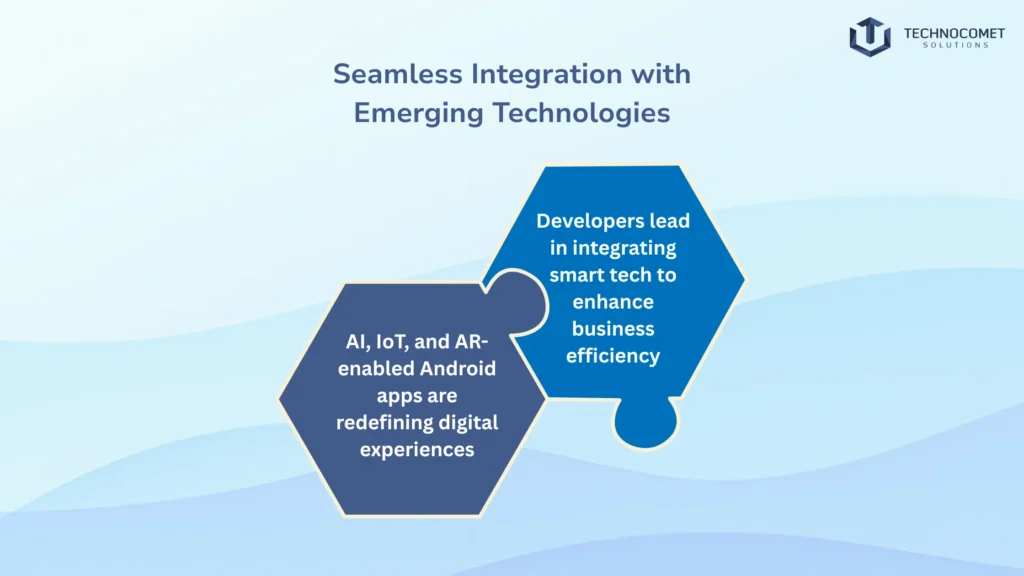 TECHNOCOMET
SOLUTIONS

Seamless Integration with Emerging Technologies

Developers lead in integrating smart tech to enhance business efficiency

AI, IoT, and AR-enabled Android apps are redefining digital experiences